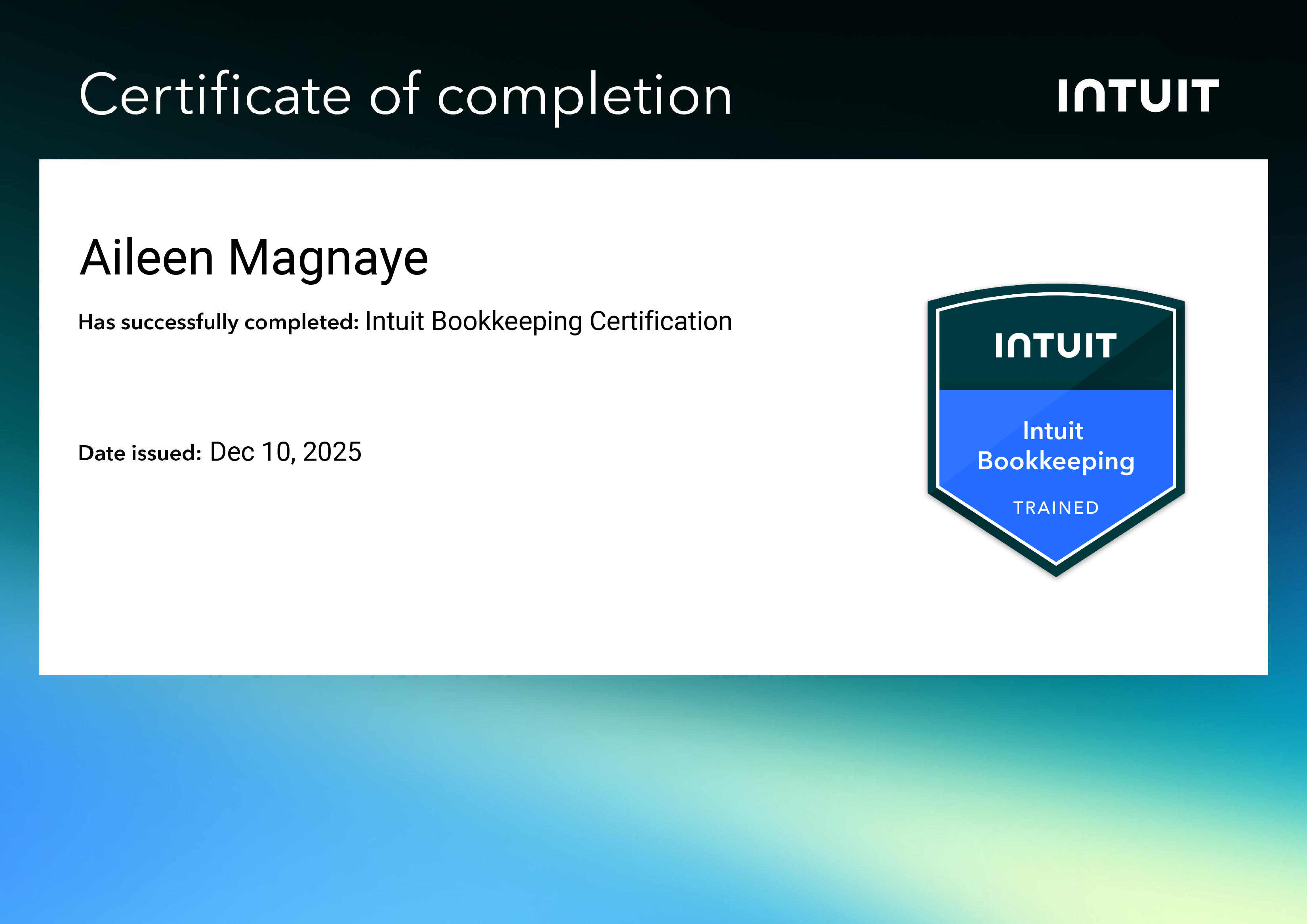 Certificate of completion

INTUIT

Aileen Magnaye

Has successfully completed: Intuit Bookkeeping Certification

Date issued: Dec 10, 2025

INTUIT

Intuit Bookkeeping

TRAINED